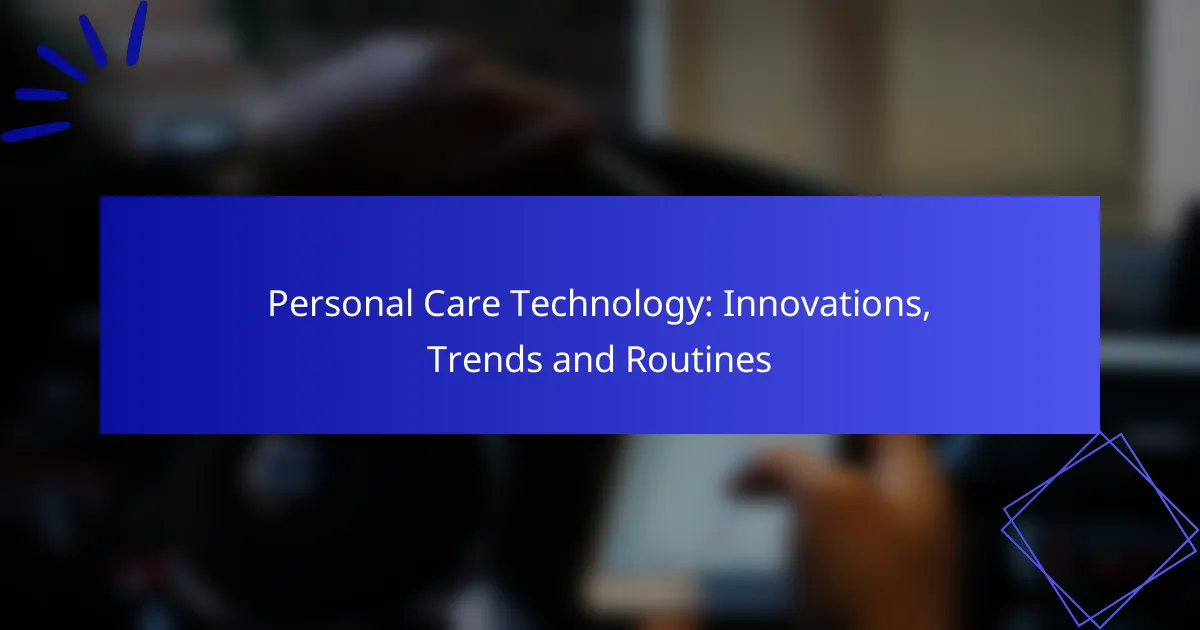 Personal Care Technology: Innovations, Trends and Routines